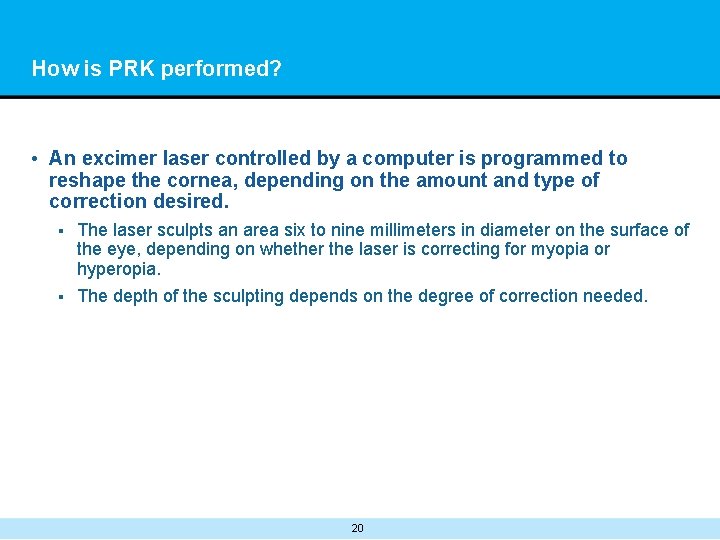 How is PRK performed?

• An excimer laser controlled by a computer is programmed to reshape the cornea, depending on the amount and type of correction desired.

▪ The laser sculpts an area six to nine millimeters in diameter on the surface of the eye, depending on whether the laser is correcting for myopia or hyperopia.

▪ The depth of the sculpting depends on the degree of correction needed.

20